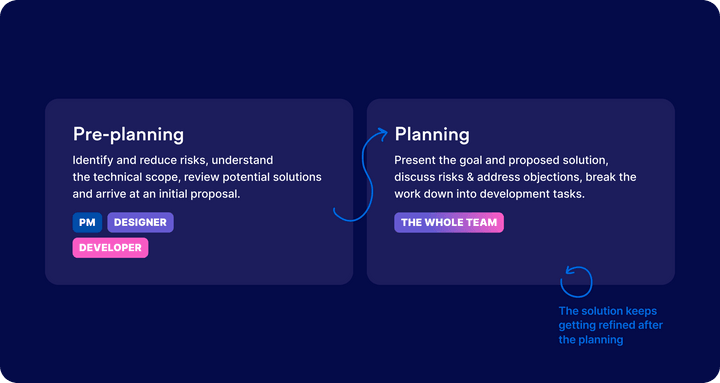 Pre-planning

Identify and reduce risks, understand the technical scope, review potential solutions and arrive at an initial proposal.

PM DESIGNER

DEVELOPER

Planning

Present the goal and proposed solution, discuss risks & address objections, break the work down into development tasks.

THE WHOLE TEAM

The solution keeps getting refined after the planning